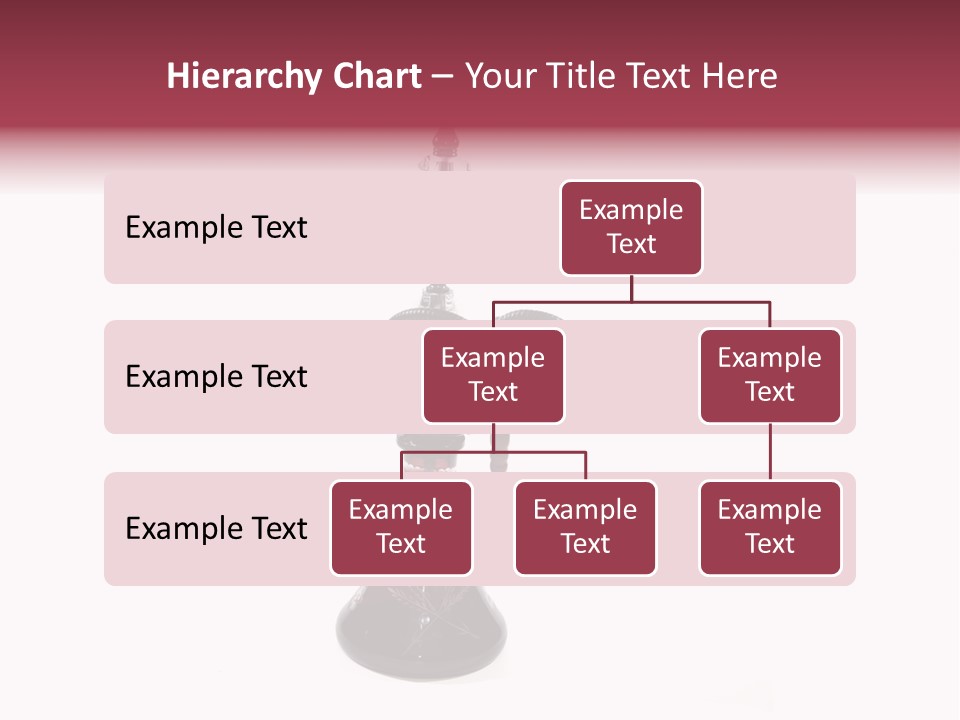 Hierarchy Chart – Your Title Text Here

Example Text

Example Text

Example Text

Example Text

Example Text

Example Text

Example Text

Example Text

Example Text